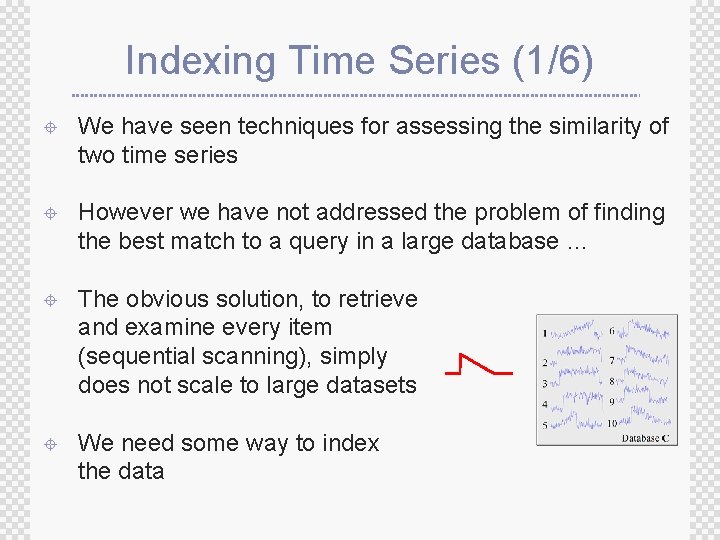 Indexing Time Series (1/6)

We have seen techniques for assessing the similarity of two time series

However we have not addressed the problem of finding the best match to a query in a large database ...

The obvious solution, to retrieve and examine every item (sequential scanning), simply does not scale to large datasets

We need some way to index the data

1
2
3
4
5
6
7
8
9
10
Database C